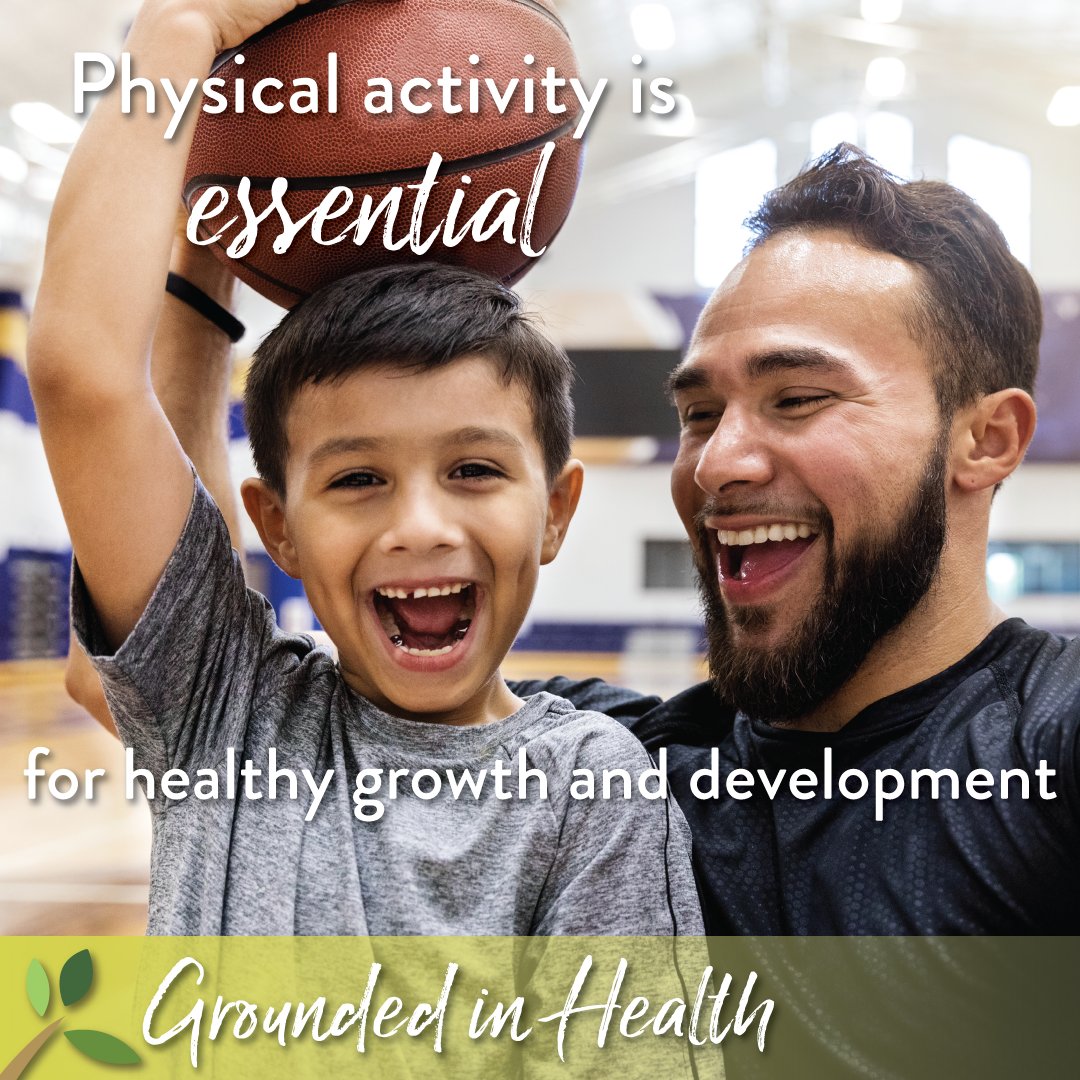 Physical activity is essential

for healthy growth and development

Grounded in Health